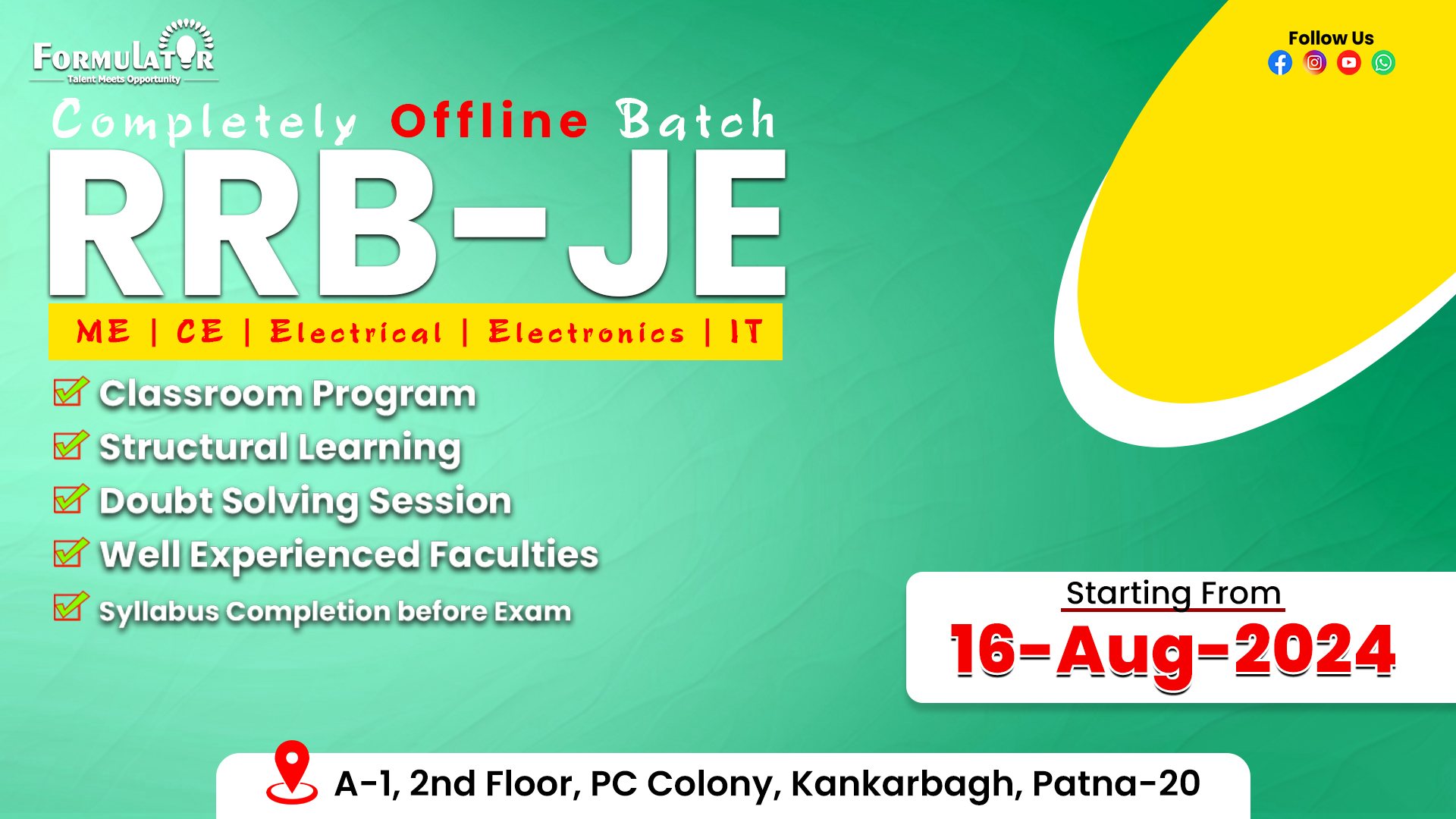 FORMULATOR
Talent Meets Opportunity

Follow Us

Completely Offline Batch

RRB-JE

ME | CE | Electrical | Electronics | IT

Classroom Program
Structural Learning
Doubt Solving Session
Well Experienced Faculties
Syllabus Completion before Exam

Starting From
16-Aug-2024

A-1, 2nd Floor, PC Colony, Kankarbagh, Patna-20